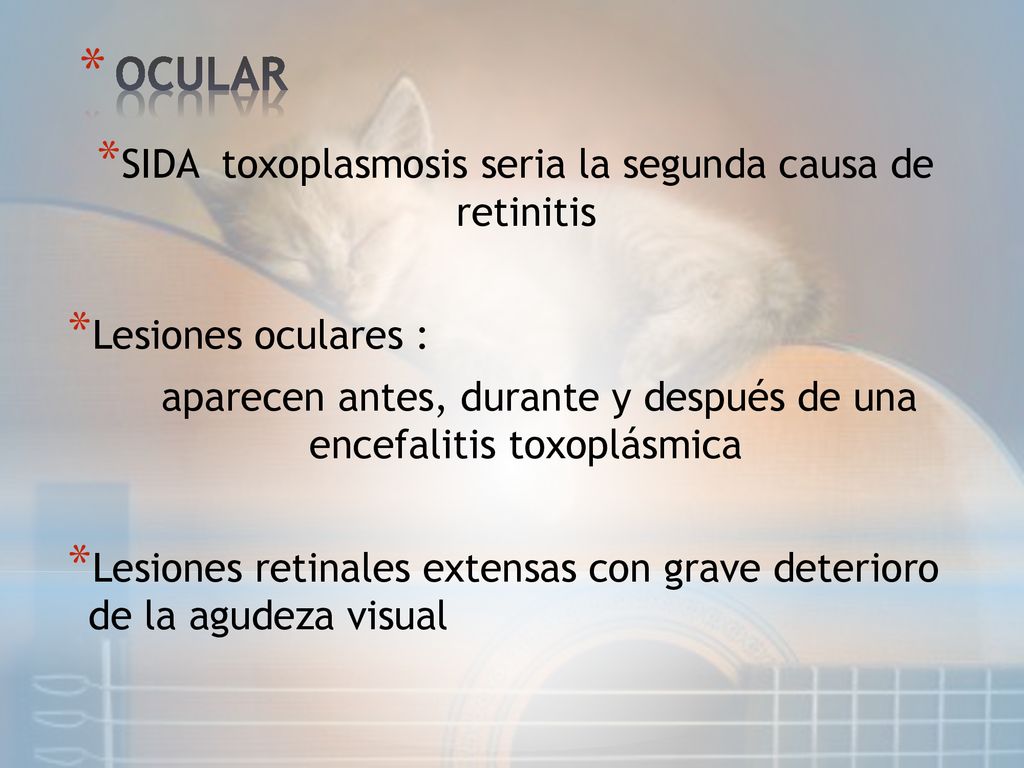 * OCULAR

*SIDA toxoplasmosis seria la segunda causa de retinitis

*Lesiones oculares :

aparecen antes, durante y después de una encefalitis toxoplásmica

*Lesiones retinales extensas con grave deterioro de la agudeza visual